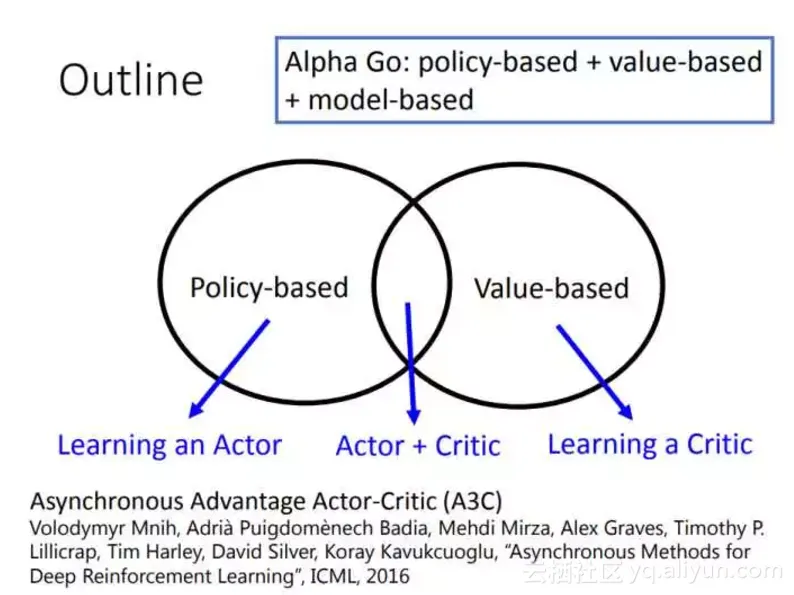 Outline

Alpha Go: policy-based + value-based + model-based

Policy-based

Value-based

Learning an Actor

Actor + Critic

Learning a Critic

Asynchronous Advantage Actor-Critic (A3C)
Volodymyr Mnih, Adrià Puigdomènech Badia, Mehdi Mirza, Alex Graves, Timothy P. Lillicrap, Tim Harley, David Silver, Koray Kavukcuoglu, "Asynchronous Methods for Deep Reinforcement Learning", ICML, 2016

云栖社区 yq.aliyun.com